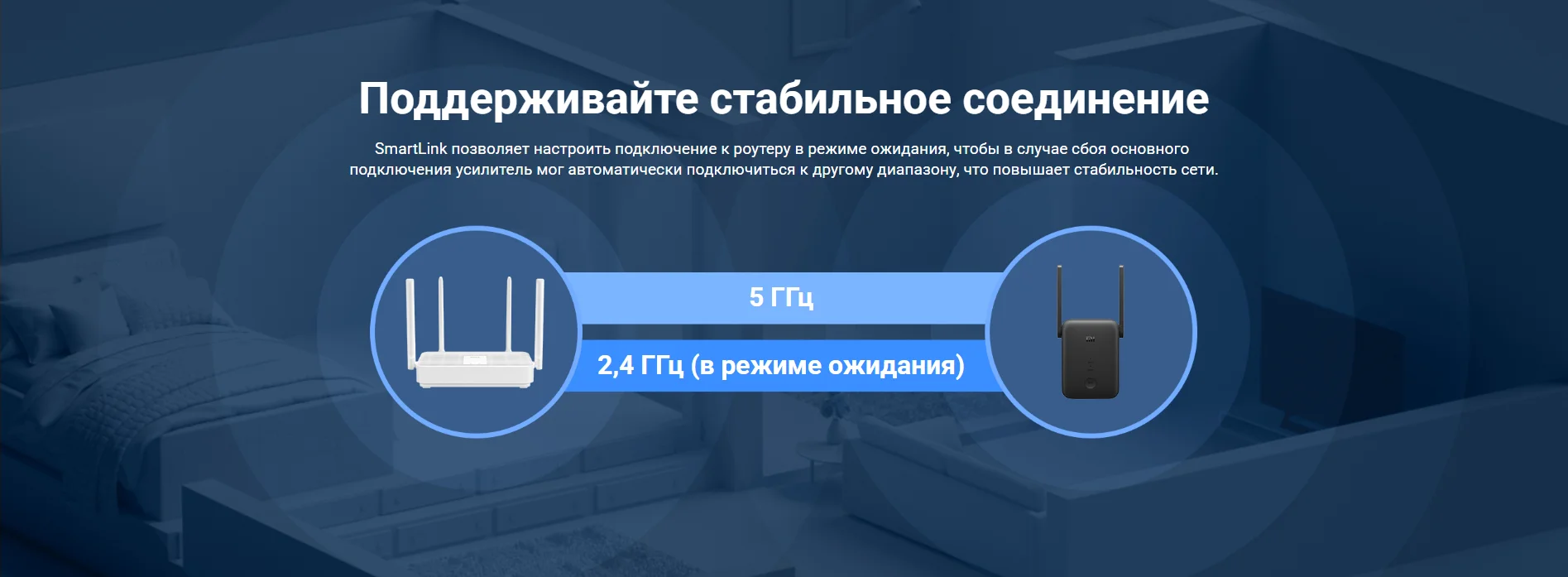 Поддерживайте стабильное соединение

SmartLink позволяет настроить подключение к роутеру в режиме ожидания, чтобы в случае сбоя основного подключения усилитель мог автоматически подключиться к другому диапазону, что повышает стабильность сети.

5 ГГц

2,4 ГГц (в режиме ожидания)